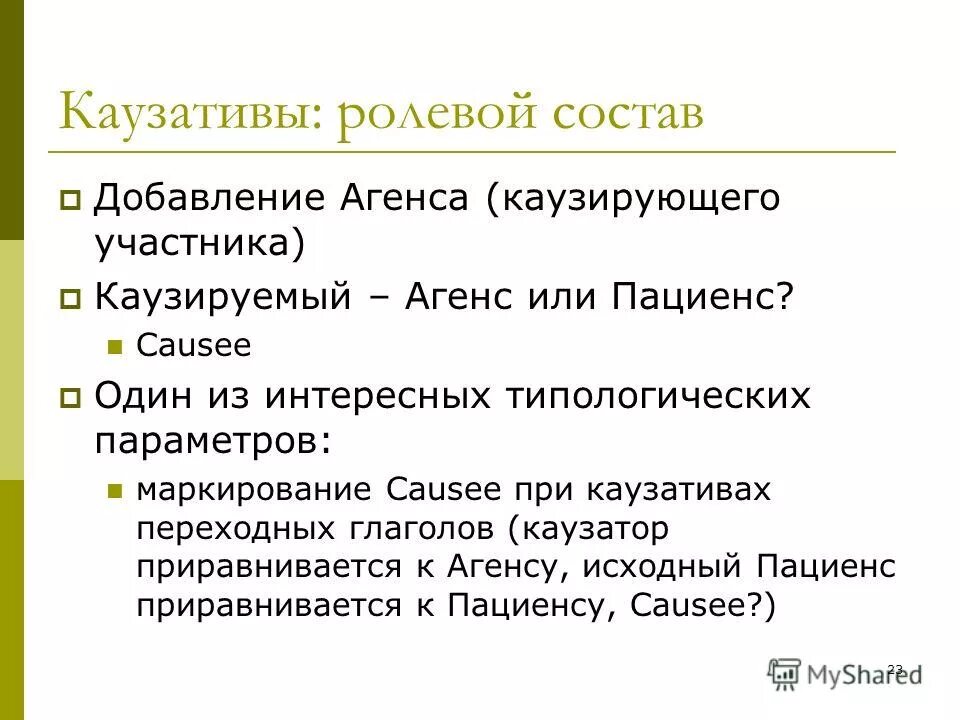 Каузативы: ролевой состав

Добавление Агенса (каузирующего участника)

Каузируемый – Агенс или Пациенс?

Causee

Один из интересных типологических параметров:

маркирование Causee при каузативах переходных глаголов (каузатор приравнивается к Агенсу, исходный Пациенс приравнивается к Пациенсу, Causee?)

23

MyShared